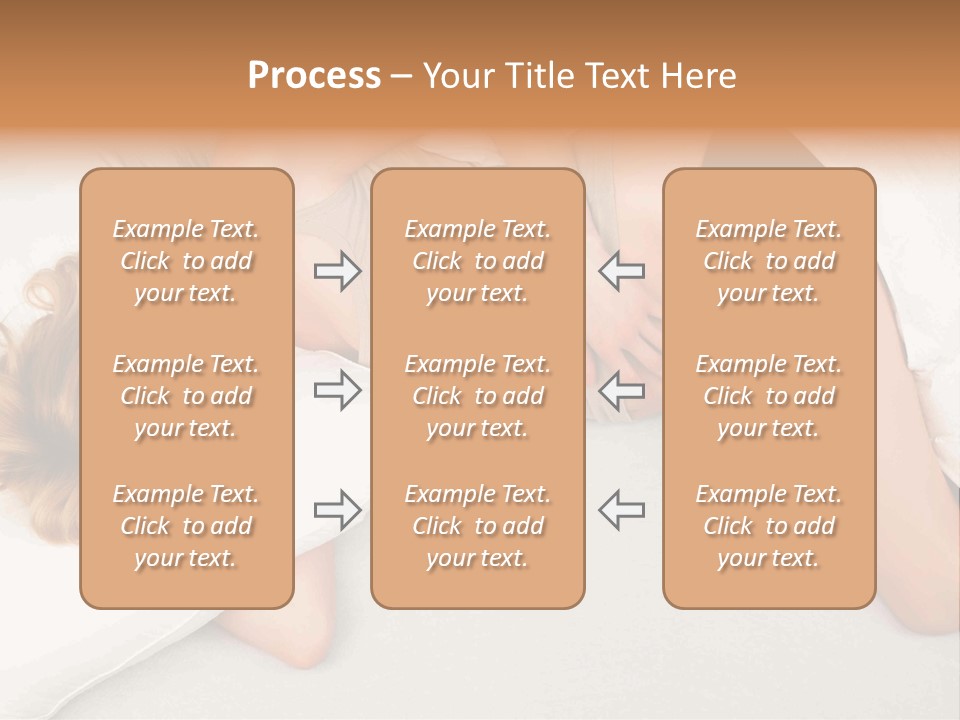 Process – Your Title Text Here

Example Text. Click to add your text.

Example Text. Click to add your text.

Example Text. Click to add your text.

Example Text. Click to add your text.

Example Text. Click to add your text.

Example Text. Click to add your text.

Example Text. Click to add your text.

Example Text. Click to add your text.

Example Text. Click to add your text.